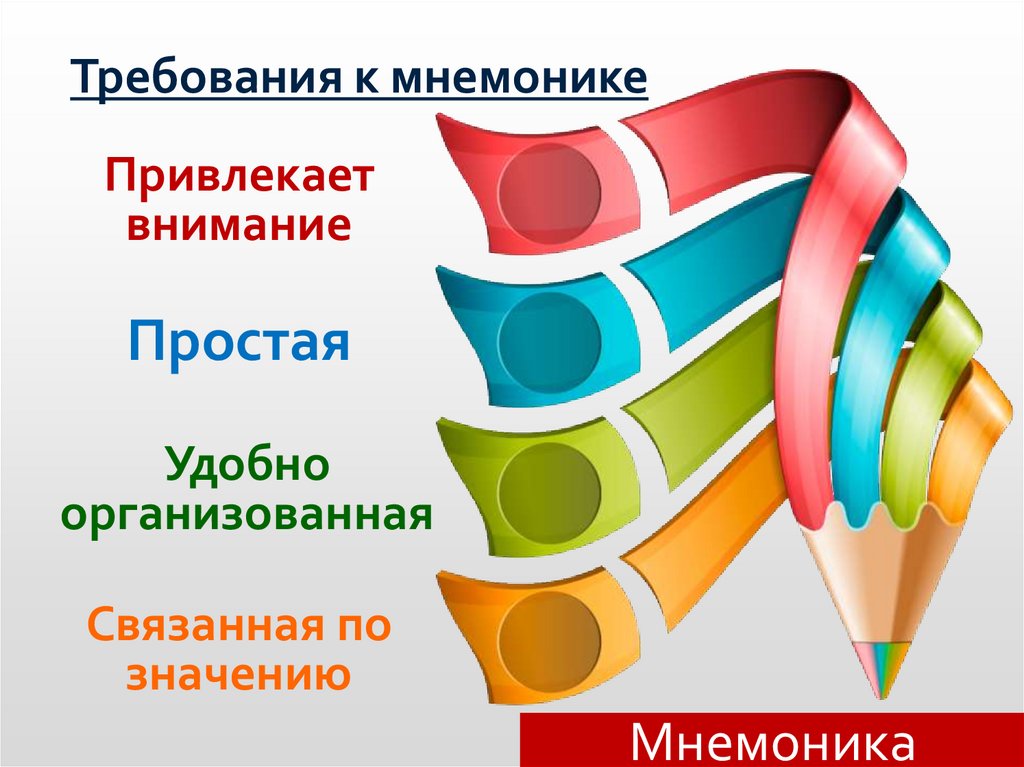 Требования к мнемонике

Привлекает внимание

Простая

Удобно организованная

Связанная по значению

Мнемоника